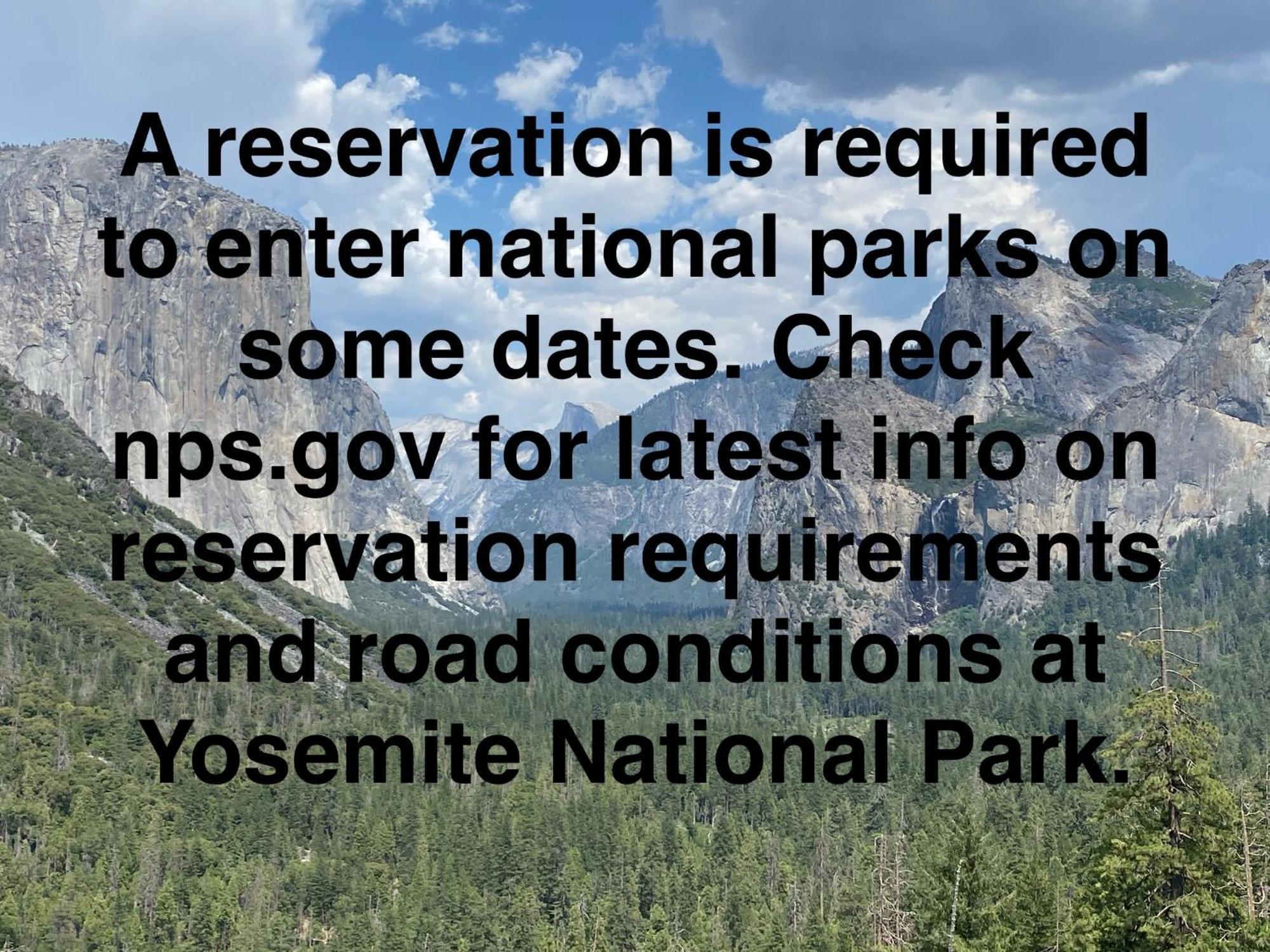 A reservation is required to enter national parks on some dates. Check nps.gov for latest info on reservation requirements and road conditions at Yosemite National Park.